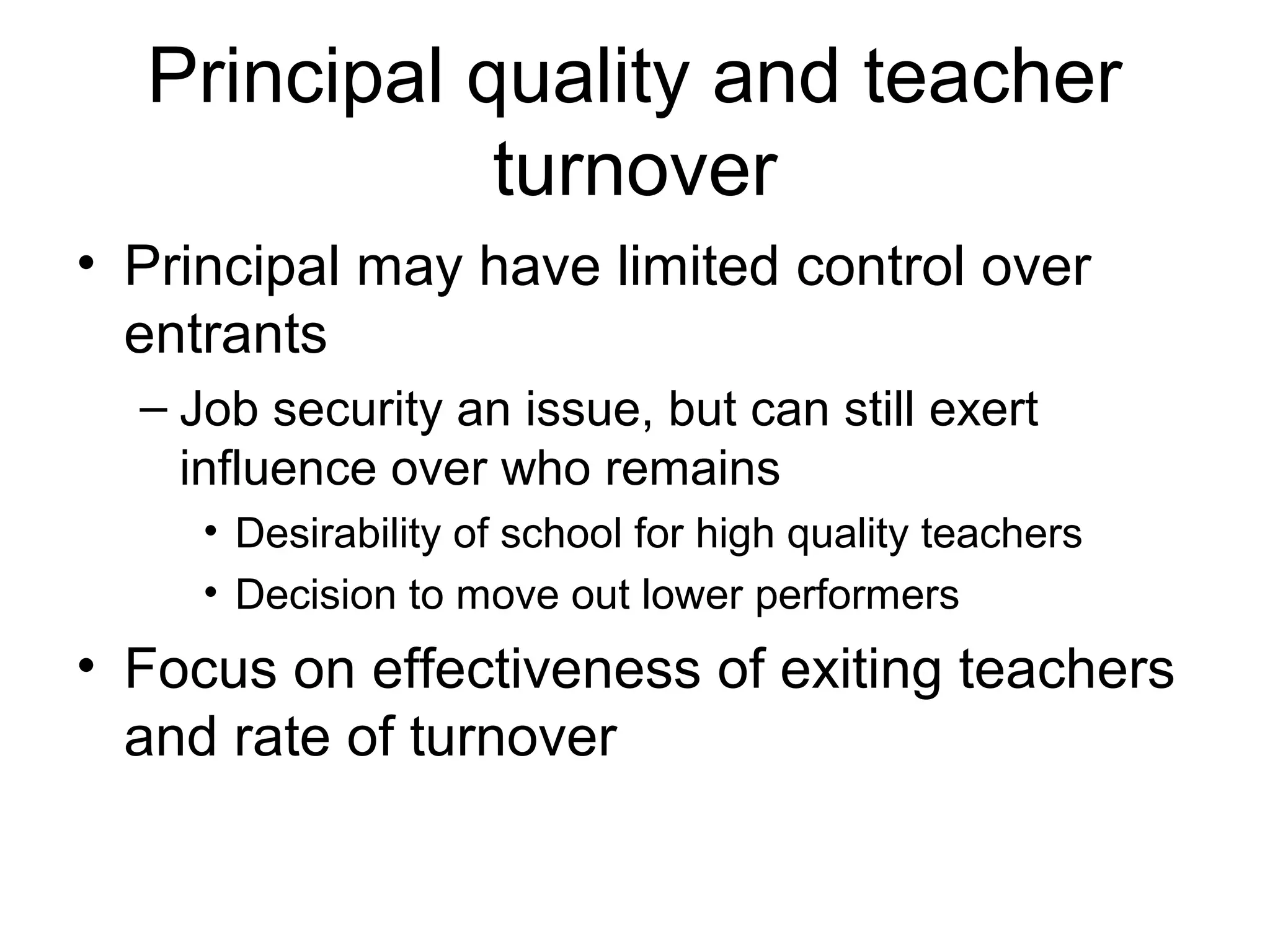 Principal quality and teacher turnover

• Principal may have limited control over entrants
  – Job security an issue, but can still exert influence over who remains
    • Desirability of school for high quality teachers
    • Decision to move out lower performers
• Focus on effectiveness of exiting teachers and rate of turnover